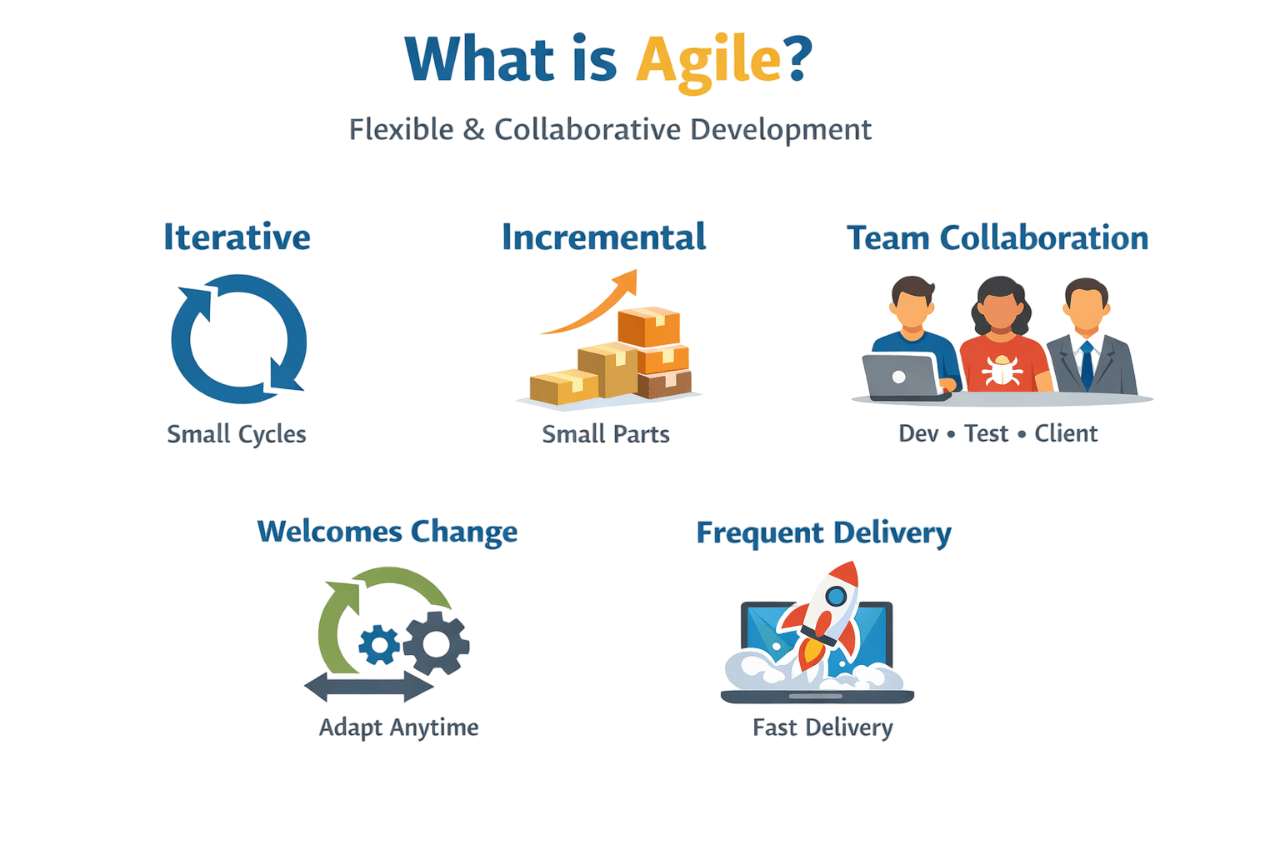 What is Agile?

Flexible & Collaborative Development

Iterative

Small Cycles

Incremental

Small Parts

Team Collaboration

Dev • Test • Client

Welcomes Change

Adapt Anytime

Frequent Delivery

Fast Delivery